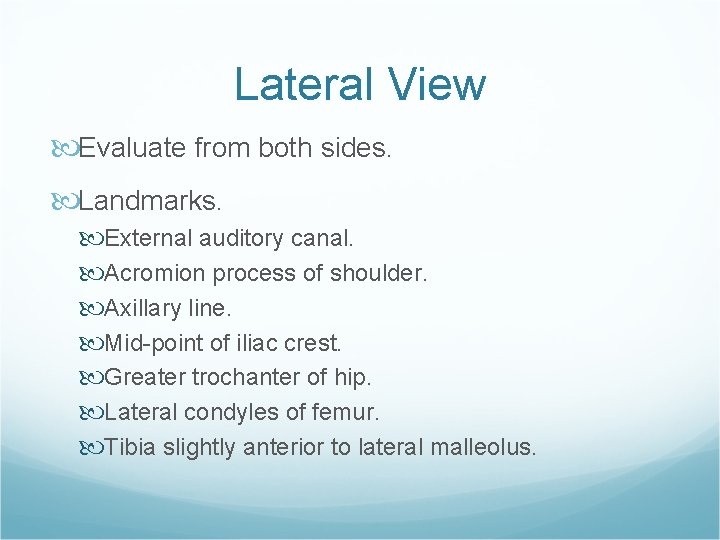 Lateral View

Evaluate from both sides.

Landmarks.

External auditory canal.

Acromion process of shoulder.

Axillary line.

Mid-point of iliac crest.

Greater trochanter of hip.

Lateral condyles of femur.

Tibia slightly anterior to lateral malleolus.